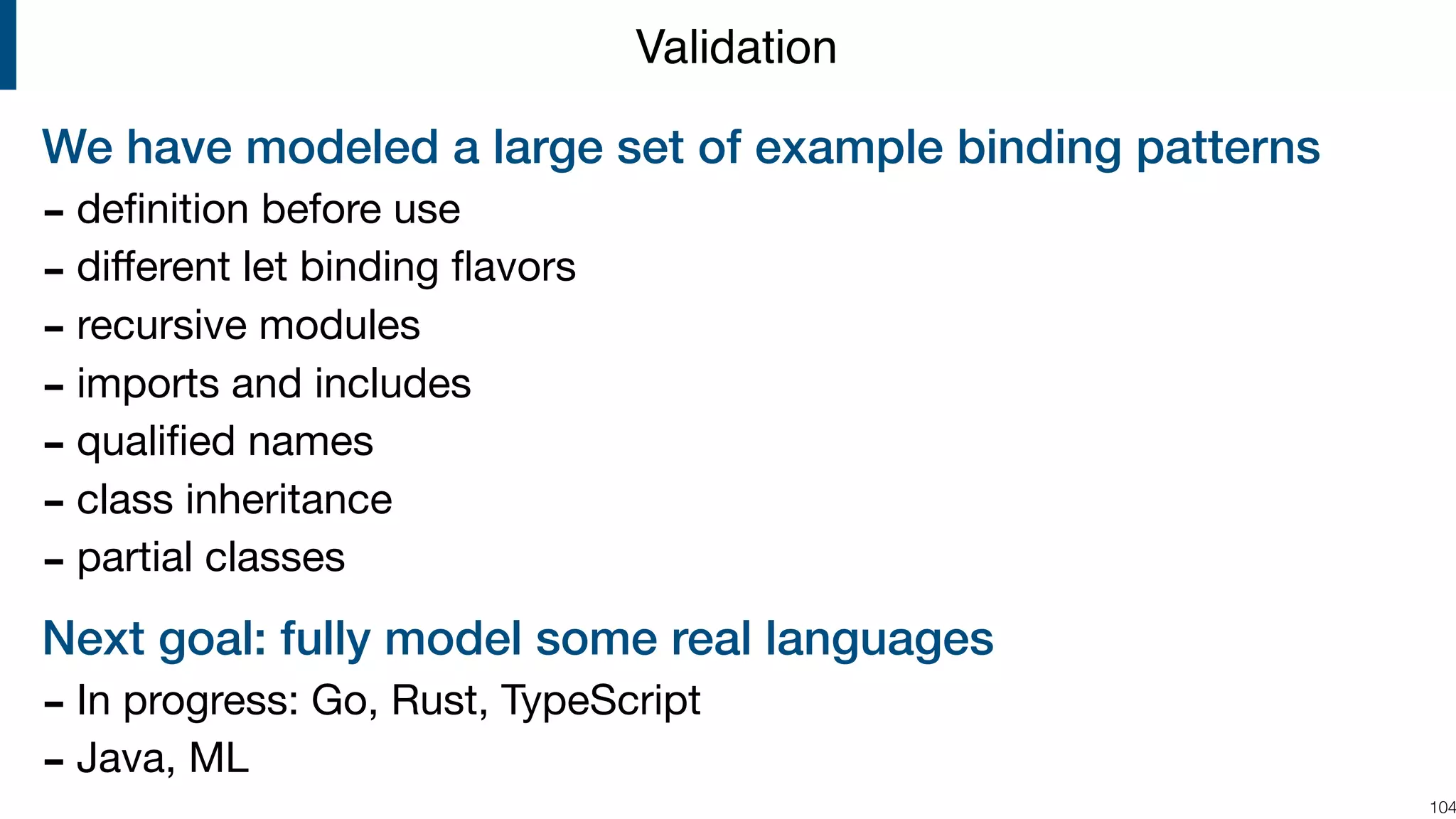 Validation

We have modeled a large set of example binding patterns

- definition before use
- different let binding flavors
- recursive modules
- imports and includes
- qualified names
- class inheritance
- partial classes

Next goal: fully model some real languages

- In progress: Go, Rust, TypeScript
- Java, ML

104